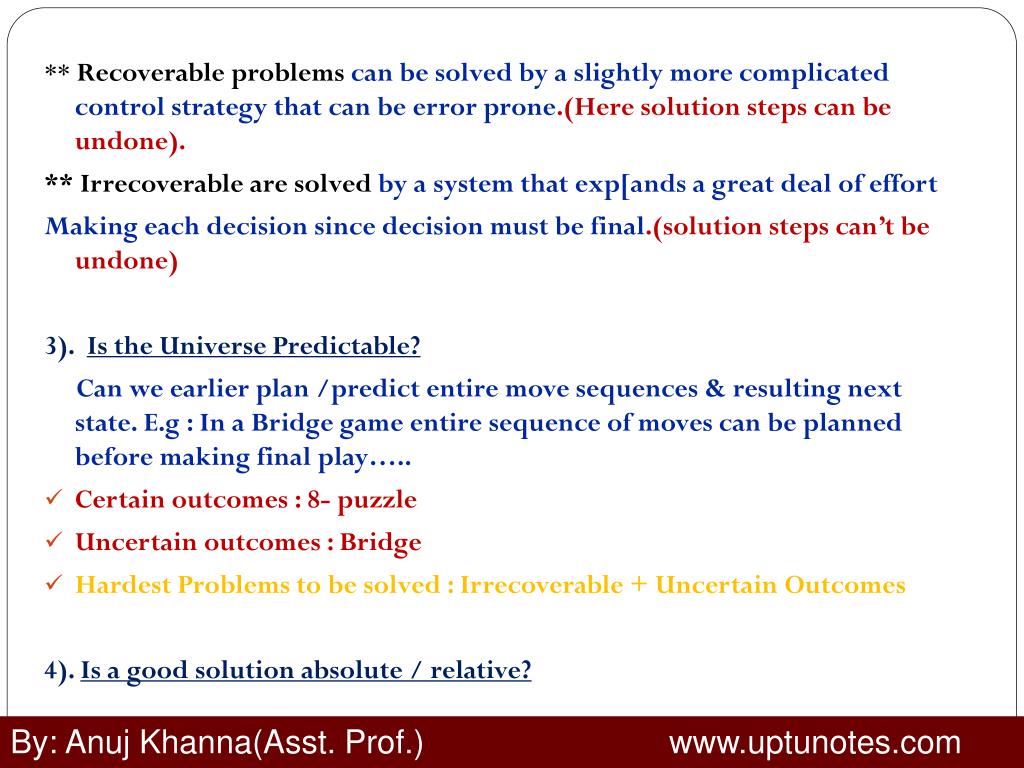 ** Recoverable problems can be solved by a slightly more complicated control strategy that can be error prone.(Here solution steps can be undone).

** Irrecoverable are solved by a system that exp[ands a great deal of effort Making each decision since decision must be final.(solution steps can't be undone)

3). Is the Universe Predictable?

Can we earlier plan /predict entire move sequences & resulting next state. E.g : In a Bridge game entire sequence of moves can be planned before making final play…..

✓ Certain outcomes : 8- puzzle

✓ Uncertain outcomes : Bridge

✓ Hardest Problems to be solved : Irrecoverable + Uncertain Outcomes

4). Is a good solution absolute / relative?

By: Anuj Khanna(Asst. Prof.)

www.uptunotes.com